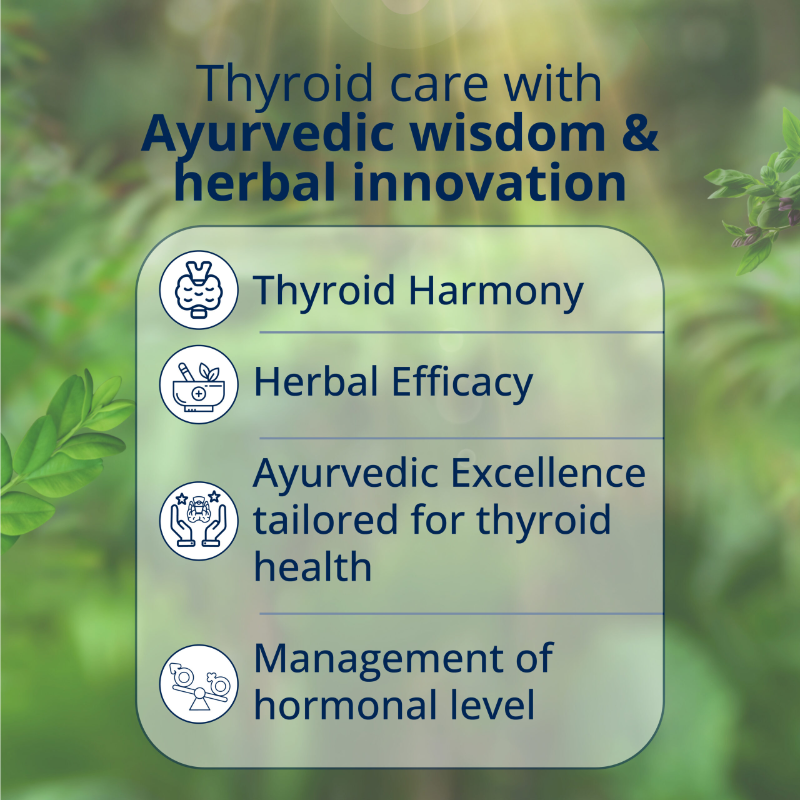 Thyroid care with
Ayurvedic wisdom & herbal innovation

Thyroid Harmony

Herbal Efficacy

Ayurvedic Excellence tailored for thyroid health

Management of hormonal level